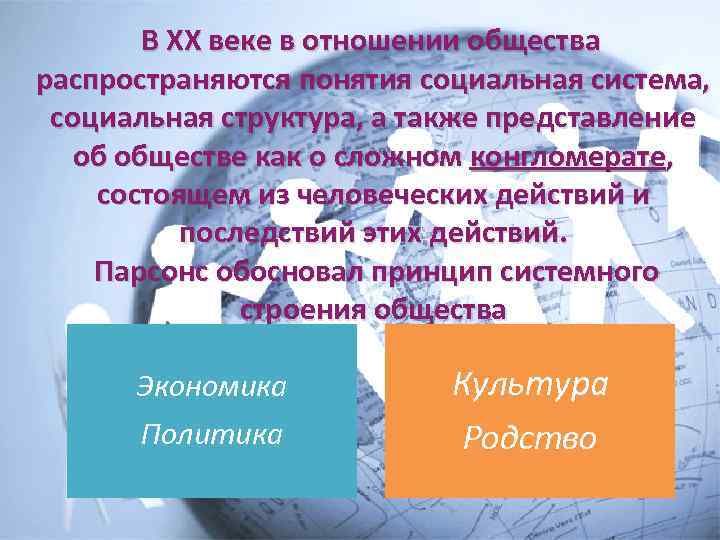 В XX веке в отношении общества распространяются понятия социальная система, социальная структура, а также представление об обществе как о сложном конгломерате, состоящем из человеческих действий и последствий этих действий.
Парсонс обосновал принцип системного строения общества

Экономика
Политика

Культура
Родство